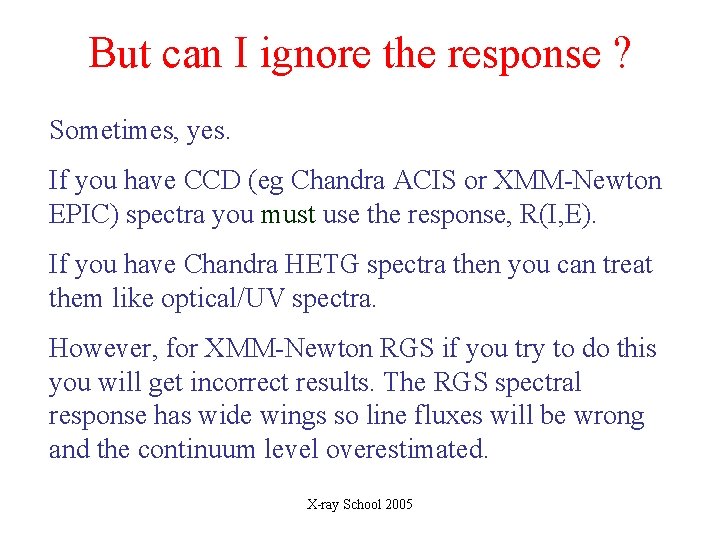 But can I ignore the response ?

Sometimes, yes.

If you have CCD (eg Chandra ACIS or XMM-Newton EPIC) spectra you must use the response, R(I,E).

If you have Chandra HETG spectra then you can treat them like optical/UV spectra.

However, for XMM-Newton RGS if you try to do this you will get incorrect results. The RGS spectral response has wide wings so line fluxes will be wrong and the continuum level overestimated.

X-ray School 2005